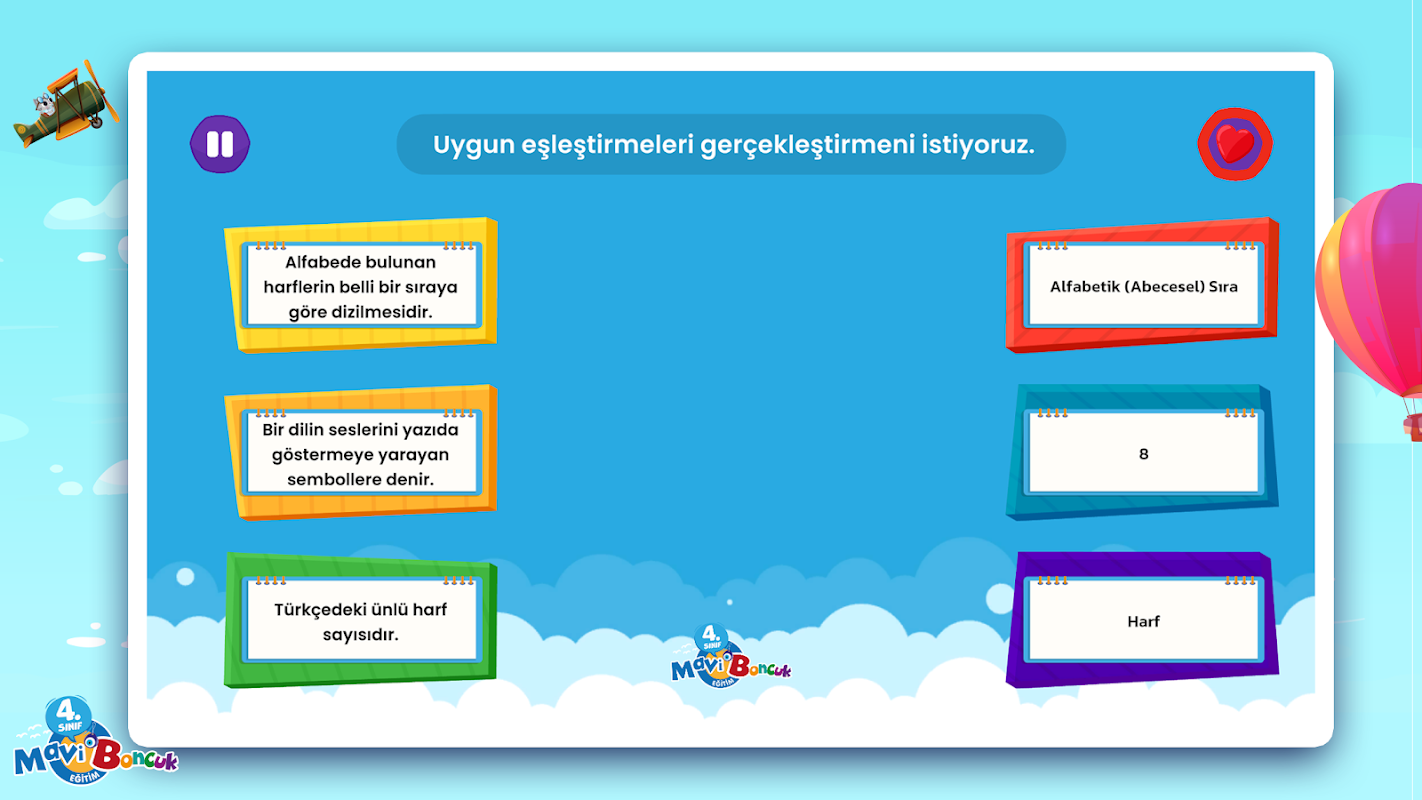 Uygun eşleştirmeleri gerçekleştirmeni istiyoruz.

Alfabede bulunan harflerin belli bir sıraya göre dizilmesidir.

Bir dilin seslerini yazıda göstermeye yarayan sembollere denir.

Türkçedeki ünlü harf sayısıdır.

Alfabetik (Abecesel) Sıra

8

Harf

4. SINIF Mavi Boncuk EĞİTİM

4. SINIF Mavi Boncuk EĞİTİM